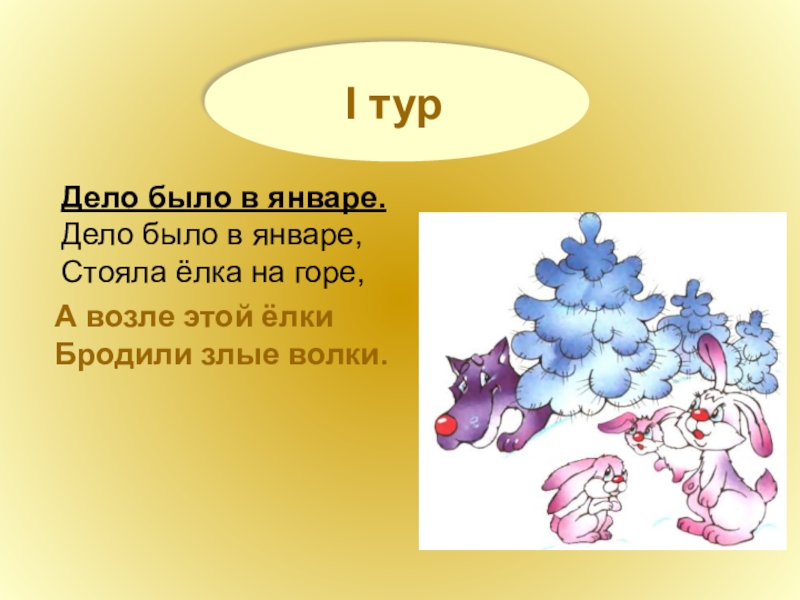 I тур

Дело было в январе.
Дело было в январе,
Стояла ёлка на горе,

А возле этой ёлки
Бродили злые волки.